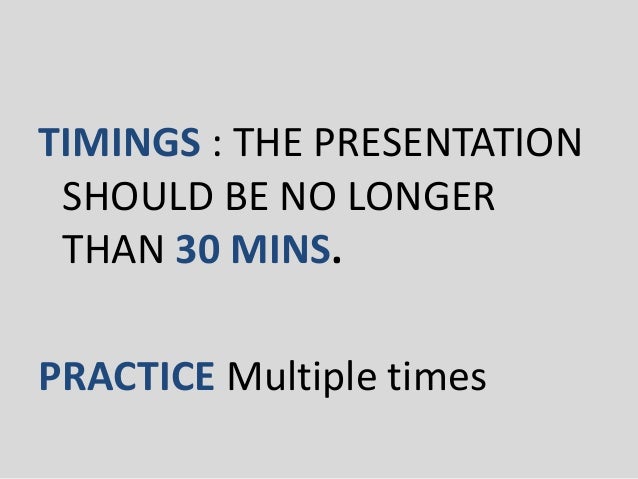 TIMINGS : THE PRESENTATION SHOULD BE NO LONGER THAN 30 MINS.

PRACTICE Multiple times